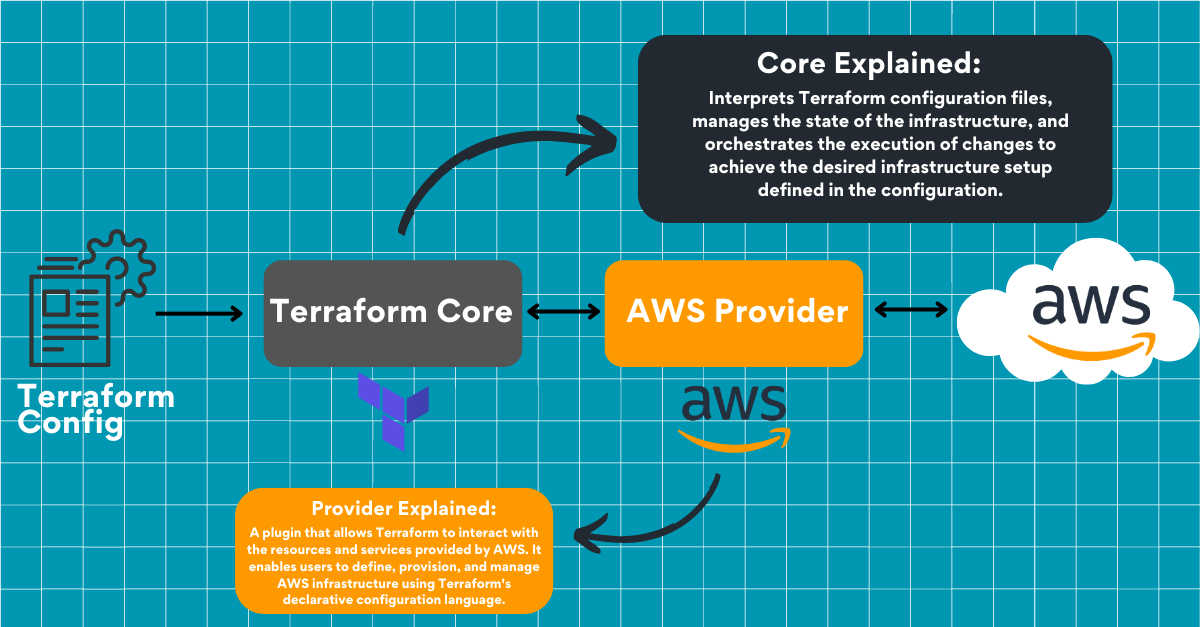 Core Explained:

Interprets Terraform configuration files, manages the state of the infrastructure, and orchestrates the execution of changes to achieve the desired infrastructure setup defined in the configuration.

Terraform Config

Terraform Core

AWS Provider

aws

aws

Provider Explained:

A plugin that allows Terraform to interact with the resources and services provided by AWS. It enables users to define, provision, and manage AWS infrastructure using Terraform's declarative configuration language.